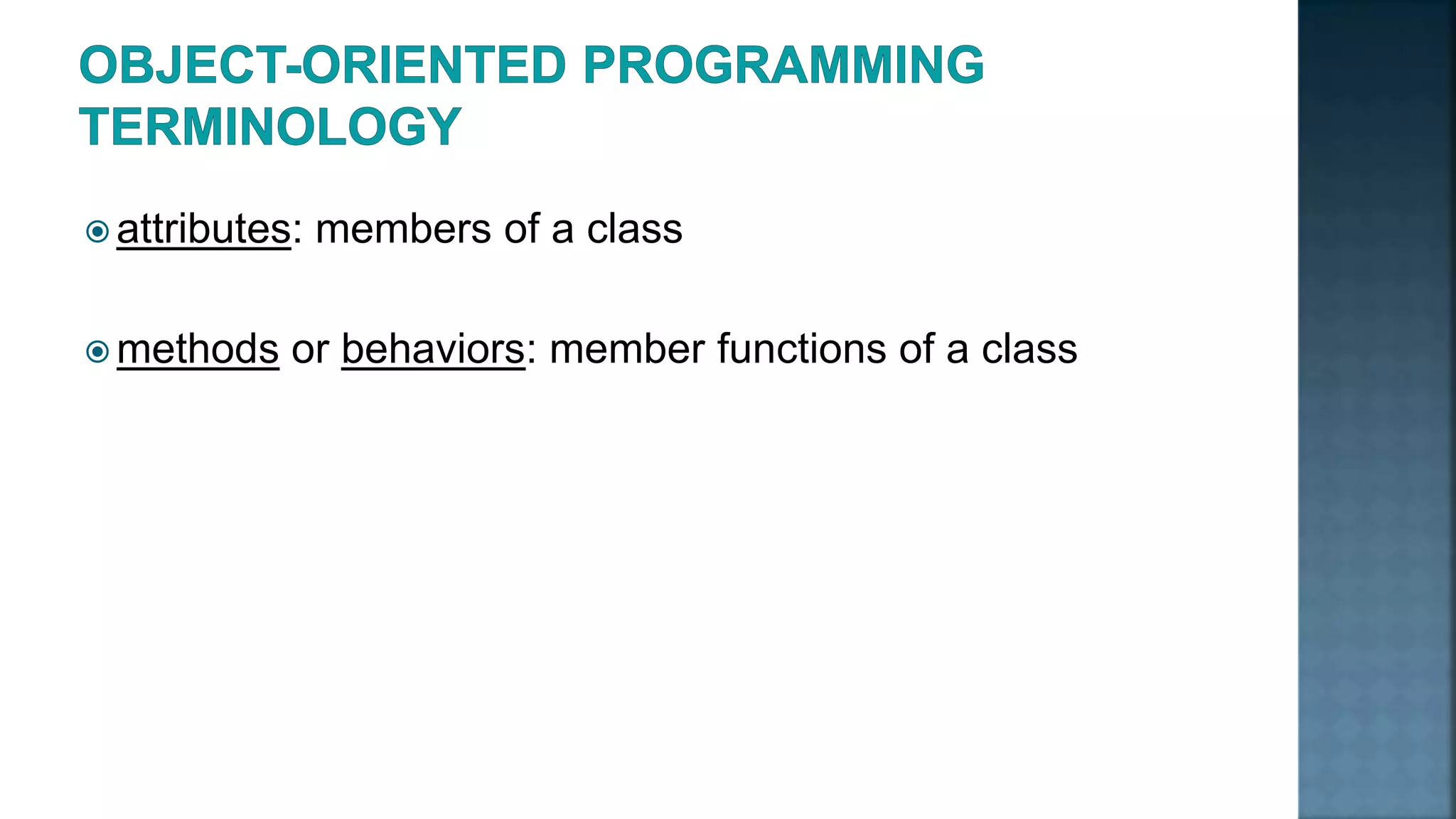 OBJECT-ORIENTED PROGRAMMING TERMINOLOGY

attributes: members of a class

methods or behaviors: member functions of a class